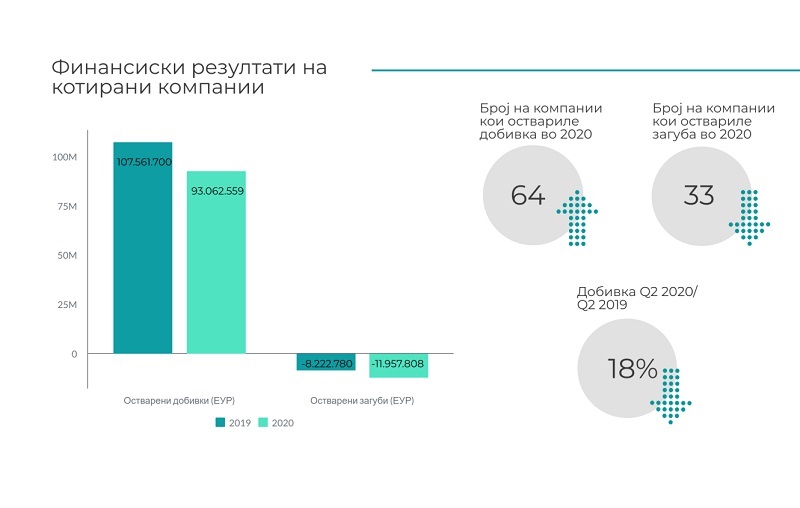 Финансиски резултати на котирани компании

100M
75M
50M
25M
0

107.561.700
93.062.559
-8.222.780
-11.957.808

Остварени добивки (ЕУР)
Остварени загуби (ЕУР)

2019 2020

Број на компании кои оствариле добивка во 2020

64

Број на компании кои оствариле загуба во 2020

33

Добивка Q2 2020/ Q2 2019

18%